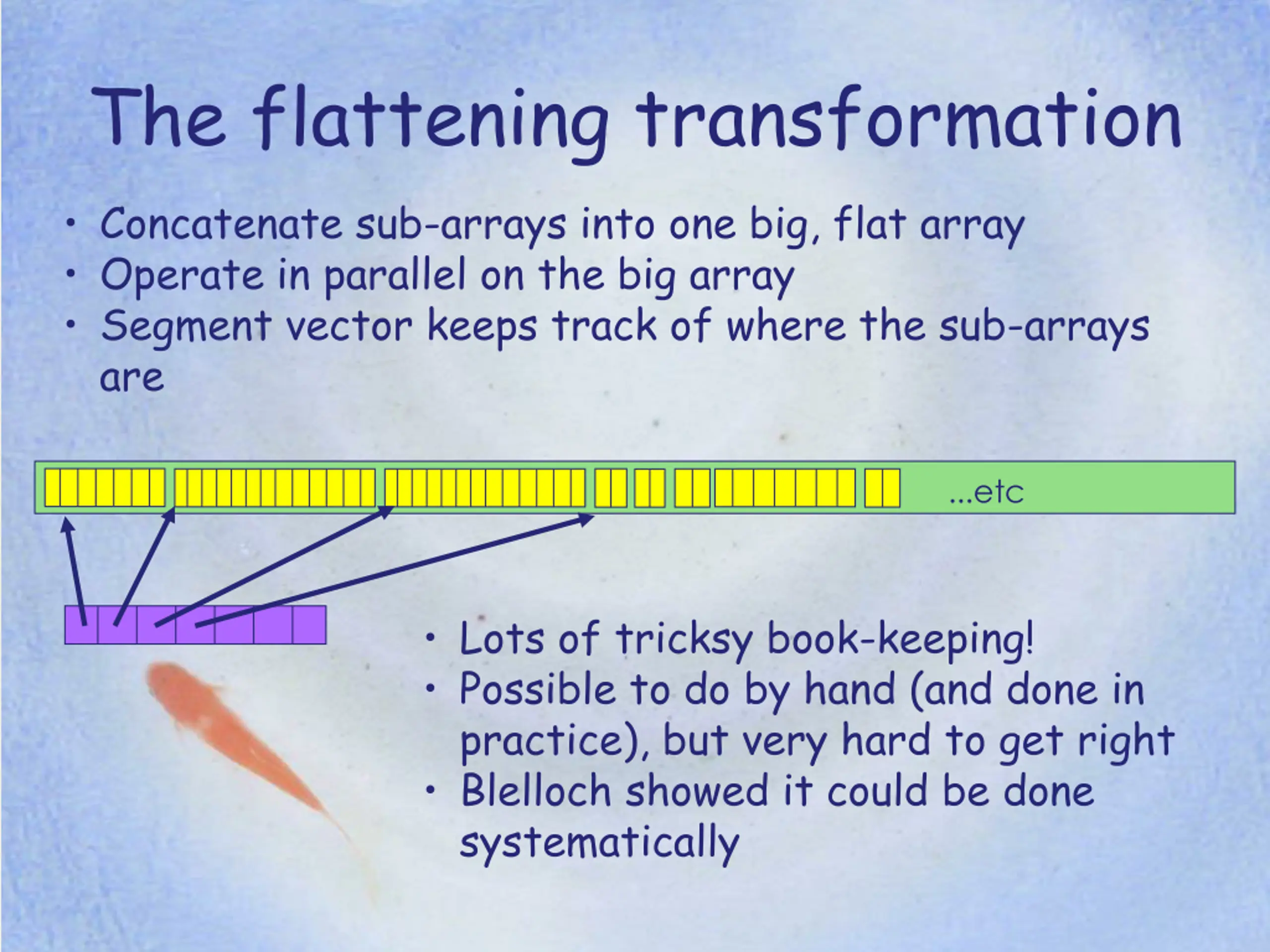 The flattening transformation

• Concatenate sub-arrays into one big, flat array
• Operate in parallel on the big array
• Segment vector keeps track of where the sub-arrays are

...etc

• Lots of tricksy book-keeping!
• Possible to do by hand (and done in practice), but very hard to get right
• Blelloch showed it could be done systematically